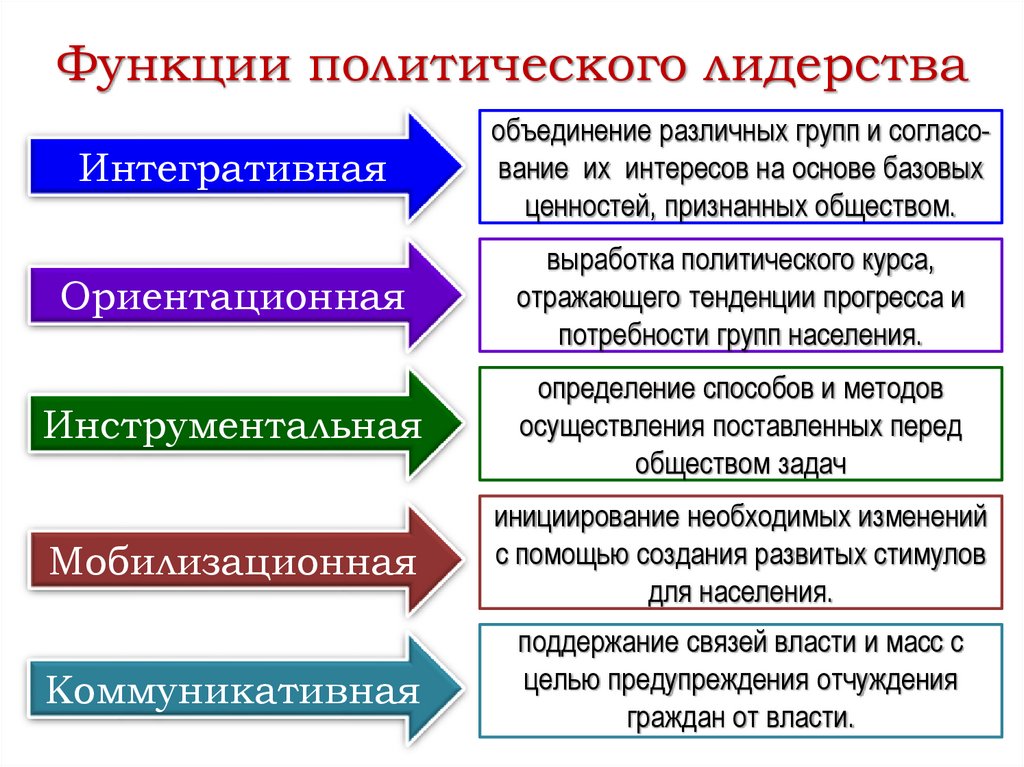 Функции политического лидерства

Интегративная

объединение различных групп и согласование их интересов на основе базовых ценностей, признанных обществом.

Ориентационная

выработка политического курса, отражающего тенденции прогресса и потребности групп населения.

Инструментальная

определение способов и методов осуществления поставленных перед обществом задач

Мобилизационная

инициирование необходимых изменений с помощью создания развитых стимулов для населения.

Коммуникативная

поддержание связей власти и масс с целью предупреждения отчуждения граждан от власти.